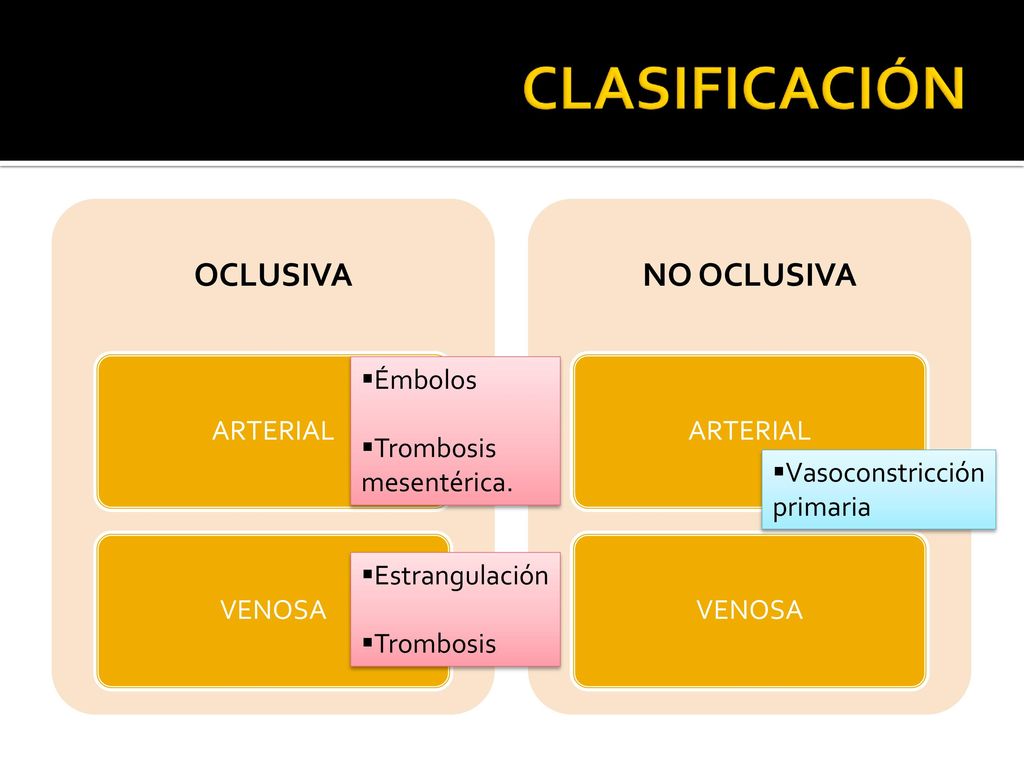 CLASIFICACIÓN

OCLUSIVA

ARTERIAL

▪Émbolos

▪Trombosis mesentérica.

VENOSA

▪Estrangulación

▪Trombosis

NO OCLUSIVA

ARTERIAL

▪Vasoconstricción primaria

VENOSA